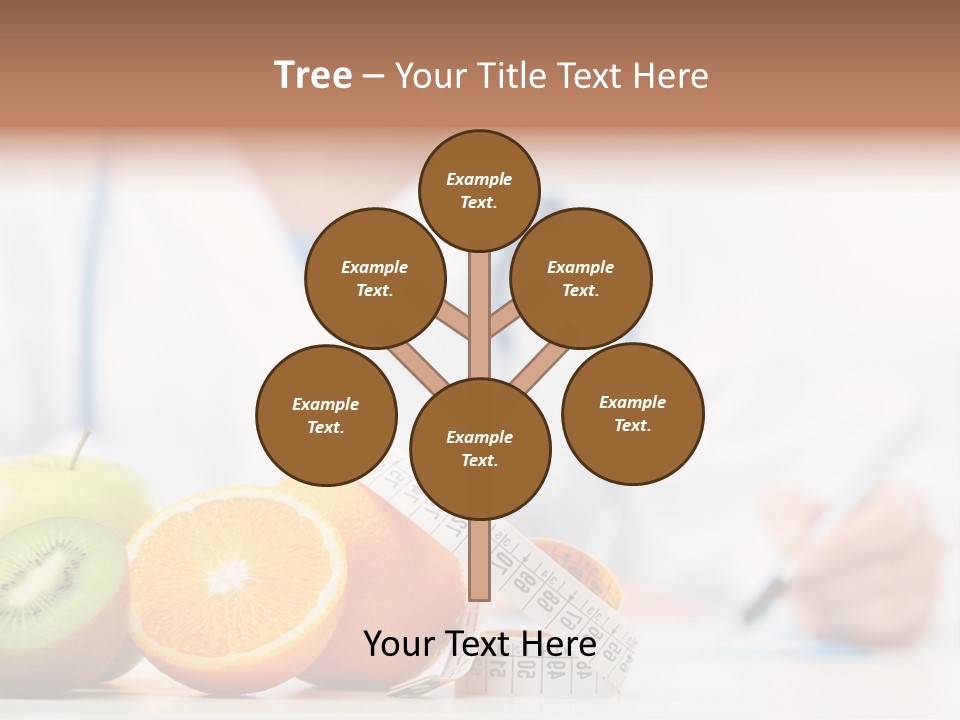 Tree – Your Title Text Here

Example Text.

Example Text.

Example Text.

Example Text.

Example Text.

Example Text.

Your Text Here